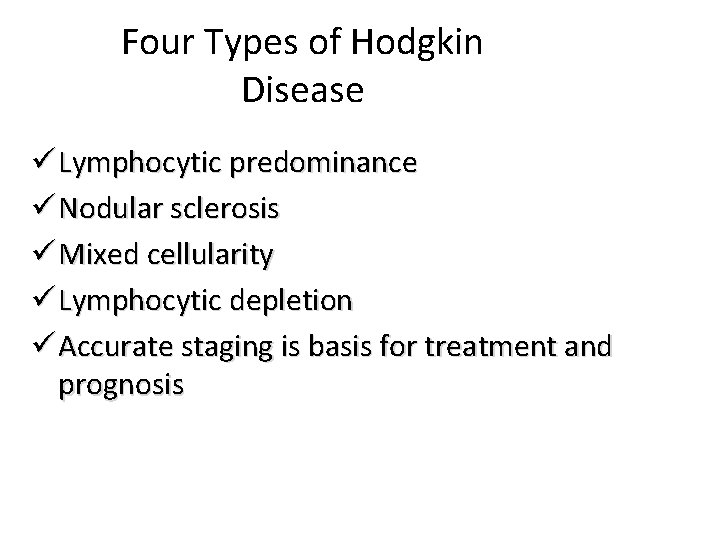 Four Types of Hodgkin Disease

✓ Lymphocytic predominance
✓ Nodular sclerosis
✓ Mixed cellularity
✓ Lymphocytic depletion
✓ Accurate staging is basis for treatment and prognosis